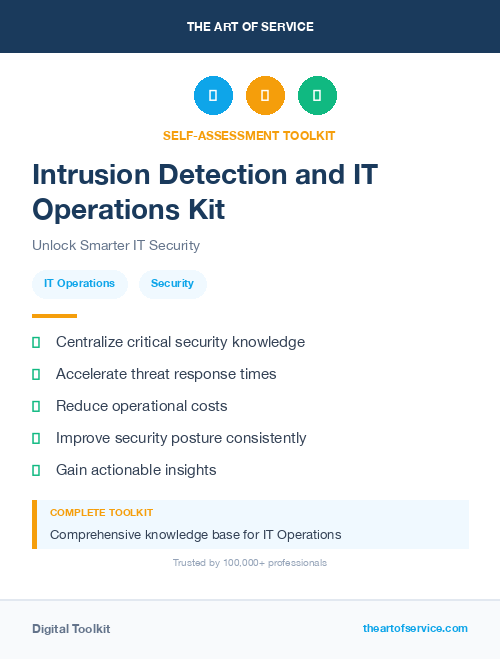 THE ART OF SERVICE

SELF-ASSESSMENT TOOLKIT

Intrusion Detection and IT Operations Kit

Unlock Smarter IT Security

IT Operations

Security

Centralize critical security knowledge

Accelerate threat response times

Reduce operational costs

Improve security posture consistently

Gain actionable insights

COMPLETE TOOLKIT

Comprehensive knowledge base for IT Operations

Trusted by 100,000+ professionals

Digital Toolkit

theartofservice.com